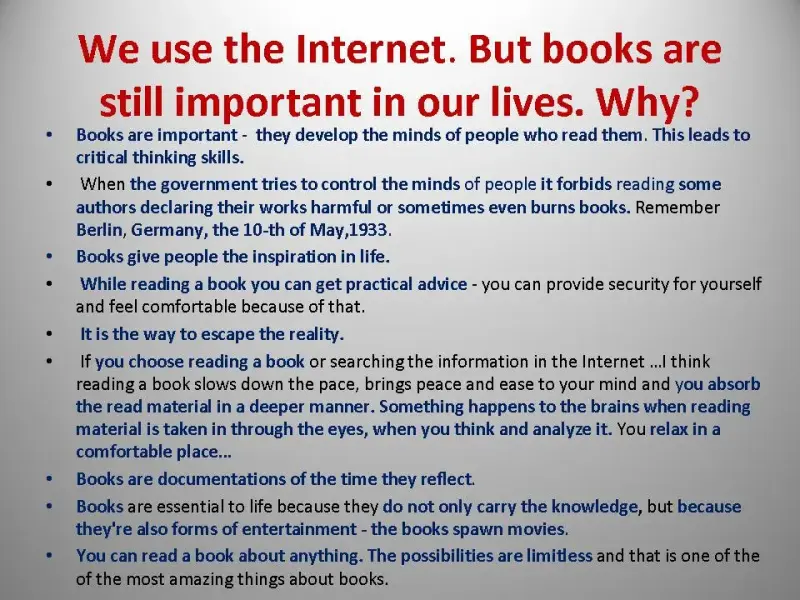 We use the Internet. But books are still important in our lives. Why?

• Books are important - they develop the minds of people who read them. This leads to critical thinking skills.

• When the government tries to control the minds of people it forbids reading some authors declaring their works harmful or sometimes even burns books. Remember Berlin, Germany, the 10-th of May,1933.

• Books give people the inspiration in life.

• While reading a book you can get practical advice - you can provide security for yourself and feel comfortable because of that.

• It is the way to escape the reality.

• If you choose reading a book or searching the information in the Internet …I think reading a book slows down the pace, brings peace and ease to your mind and you absorb the read material in a deeper manner. Something happens to the brains when reading material is taken in through the eyes, when you think and analyze it. You relax in a comfortable place…

• Books are documentations of the time they reflect.

• Books are essential to life because they do not only carry the knowledge, but because they're also forms of entertainment - the books spawn movies.

• You can read a book about anything. The possibilities are limitless and that is one of the of the most amazing things about books.